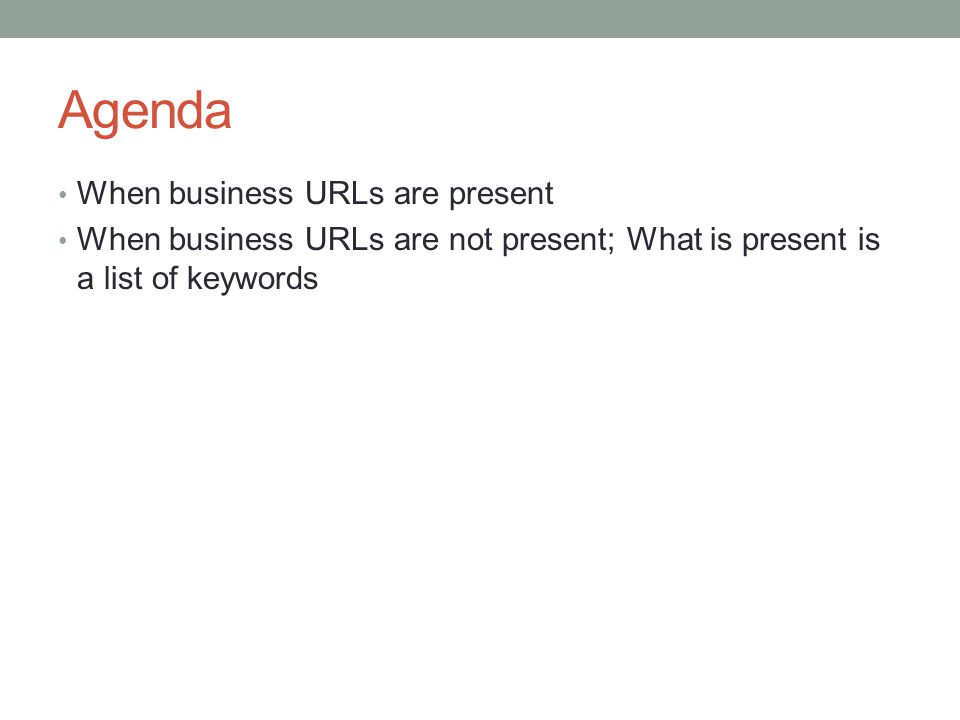 Agenda

• When business URLs are present
• When business URLs are not present; What is present is a list of keywords